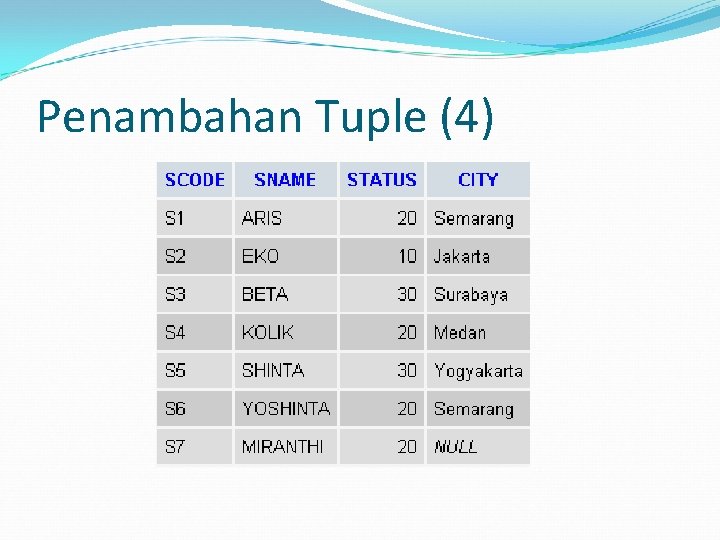 Penambahan Tuple (4)

| SCODE | SNAME | STATUS | CITY |
|---|---|---|---|
| S1 | ARIS | 20 | Semarang |
| S2 | EKO | 10 | Jakarta |
| S3 | BETA | 30 | Surabaya |
| S4 | KOLIK | 20 | Medan |
| S5 | SHINTA | 30 | Yogyakarta |
| S6 | YOSHINTA | 20 | Semarang |
| S7 | MIRANTHI | 20 | NULL |